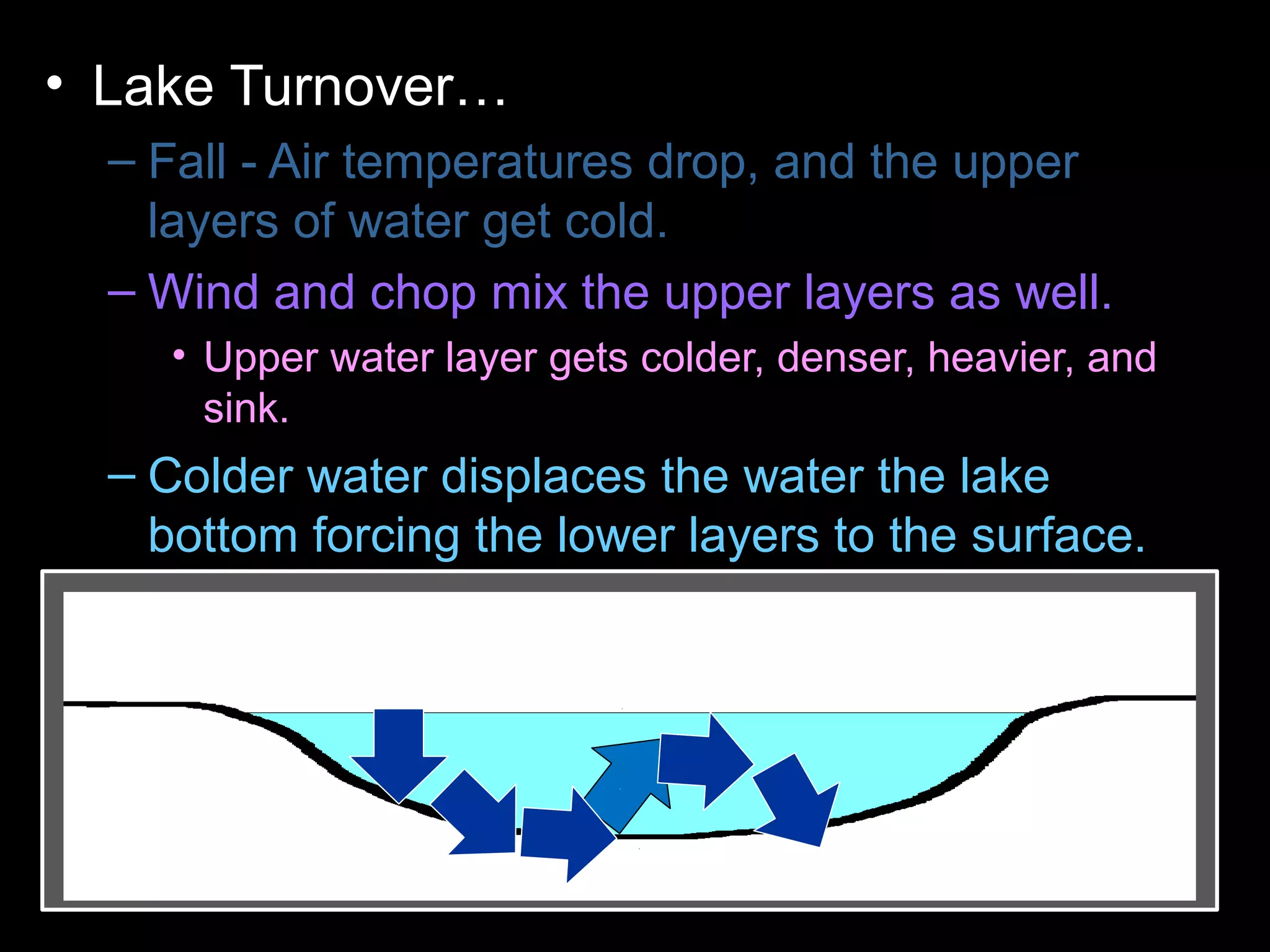 • Lake Turnover…

– Fall - Air temperatures drop, and the upper layers of water get cold.

– Wind and chop mix the upper layers as well.

• Upper water layer gets colder, denser, heavier, and sink.

– Colder water displaces the water the lake bottom forcing the lower layers to the surface.